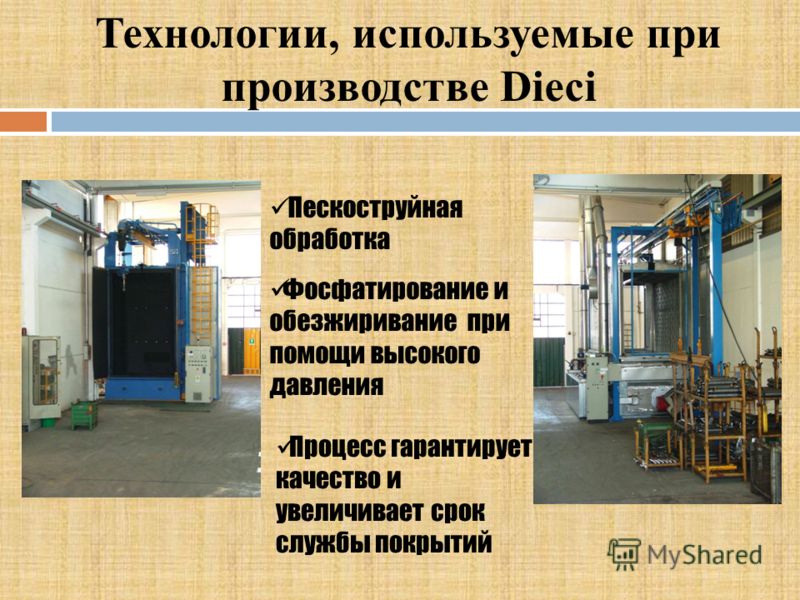 Технологии, используемые при производстве Dieci

✓Пескоструйная обработка

✓Фосфатирование и обезжиривание при помощи высокого давления

✓Процесс гарантирует качество и увеличивает срок службы покрытий

MyShared